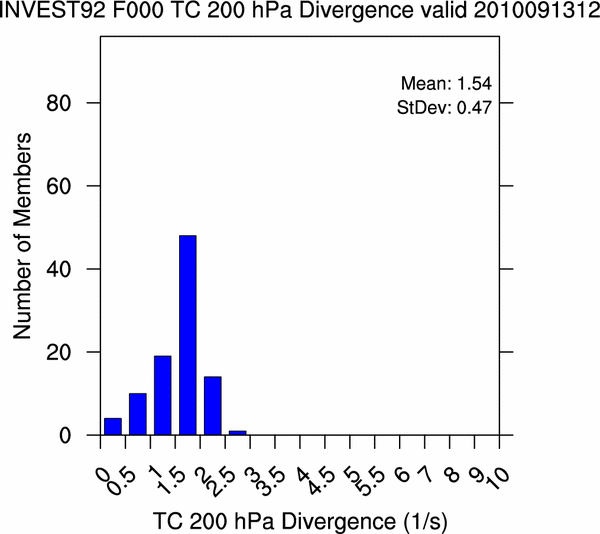 INVEST92 F000 TC 200 hPa Divergence valid 2010091312

Mean: 1.54
StDev: 0.47

Number of Members

80
60
40
20
0

0
0.5
1
1.5
2
2.5
3
3.5
4
4.5
5
5.5
6
7
8
9
10

TC 200 hPa Divergence (1/s)